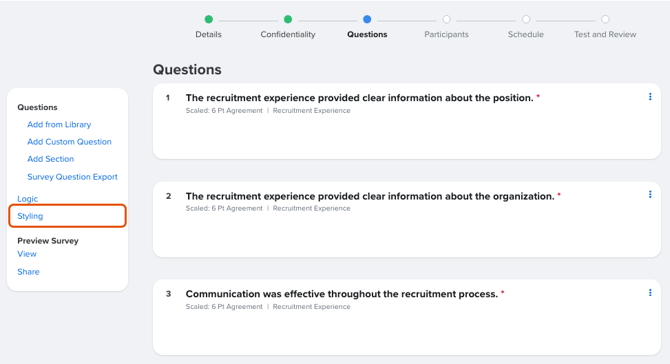 Details
Confidentiality
Questions
Participants
Schedule
Test and Review

Questions

Questions
Add from Library
Add Custom Question
Add Section
Survey Question Export
Logic
Styling
Preview Survey
View
Share

1 The recruitment experience provided clear information about the position. *
Scaled: 6 Pt Agreement | Recruitment Experience

2 The recruitment experience provided clear information about the organization. *
Scaled: 6 Pt Agreement | Recruitment Experience

3 Communication was effective throughout the recruitment process. *
Scaled: 6 Pt Agreement | Recruitment Experience